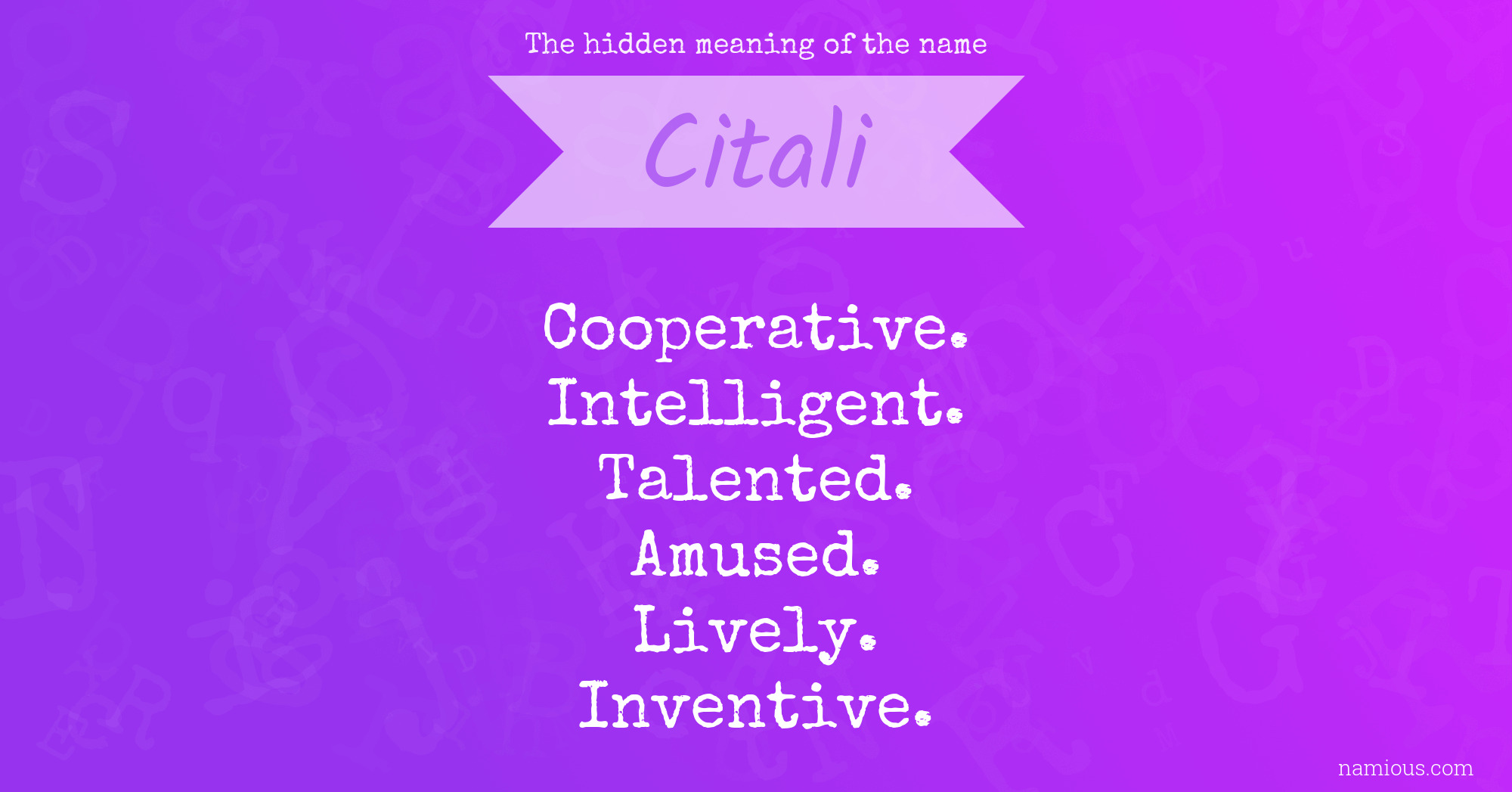 The hidden meaning of the name

Citali

Cooperative.
Intelligent.
Talented.
Amused.
Lively.
Inventive.

namious.com